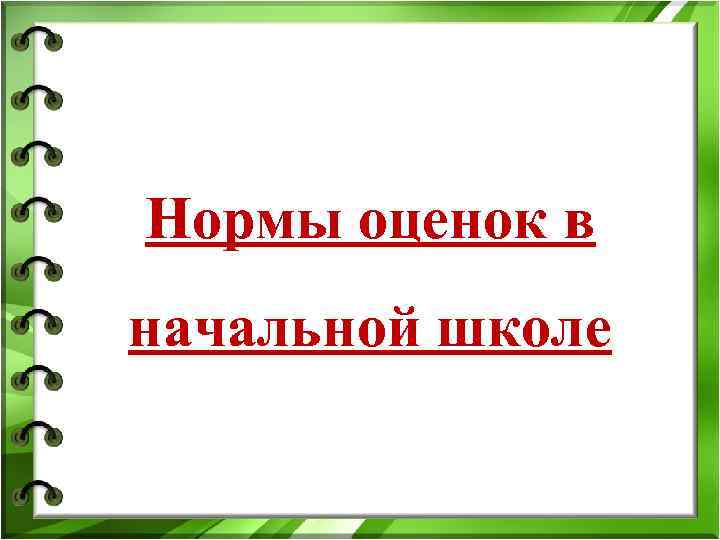 Нормы оценок в начальной школе